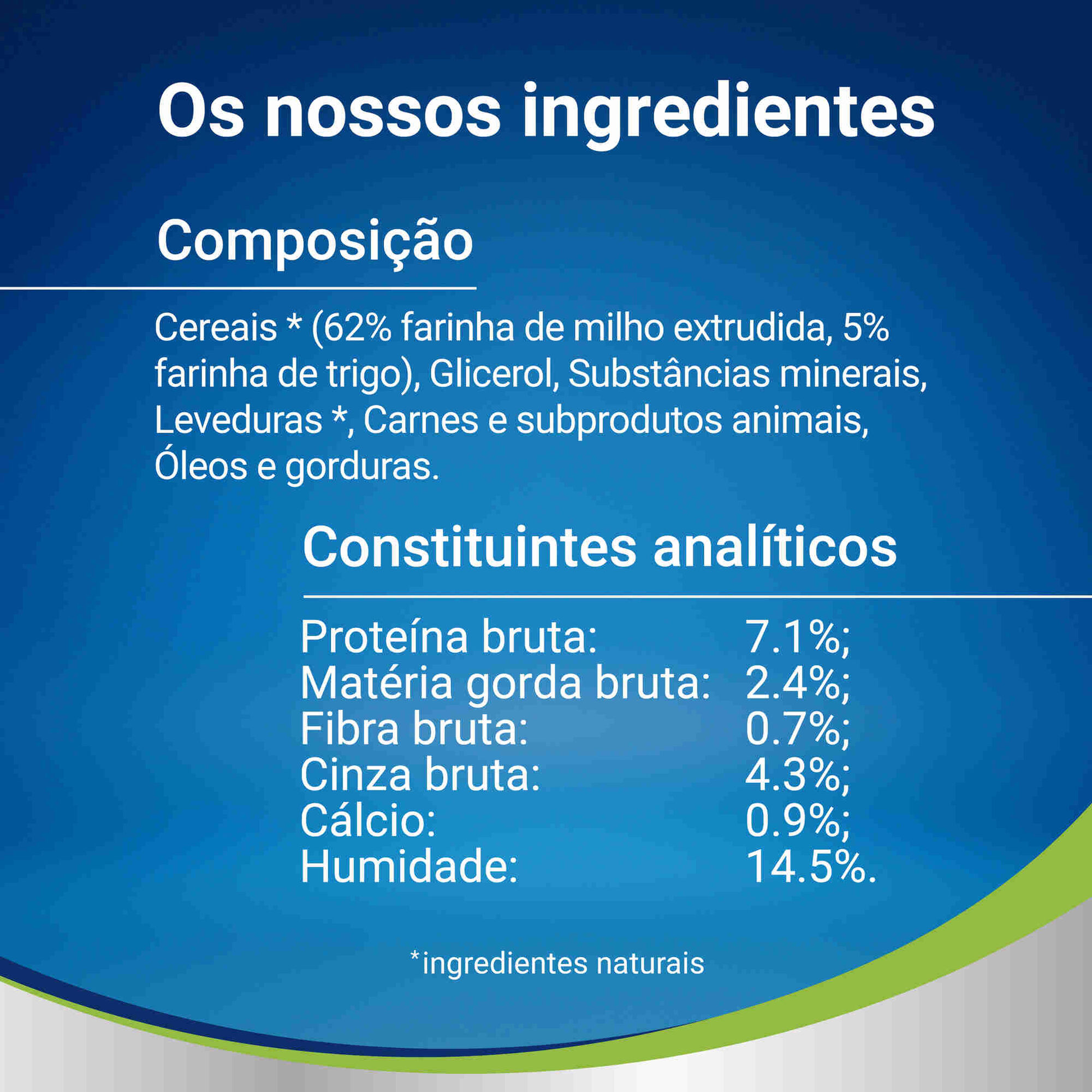 Os nossos ingredientes

Composição

Cereais * (62% farinha de milho extrudida, 5% farinha de trigo), Glicerol, Substâncias minerais, Leveduras *, Carnes e subprodutos animais, Óleos e gorduras.

Constituintes analíticos

| | |
|---|---|
| Proteína bruta: | 7.1%; |
| Matéria gorda bruta: | 2.4%; |
| Fibra bruta: | 0.7%; |
| Cinza bruta: | 4.3%; |
| Cálcio: | 0.9%; |
| Humidade: | 14.5%. |

*ingredientes naturais